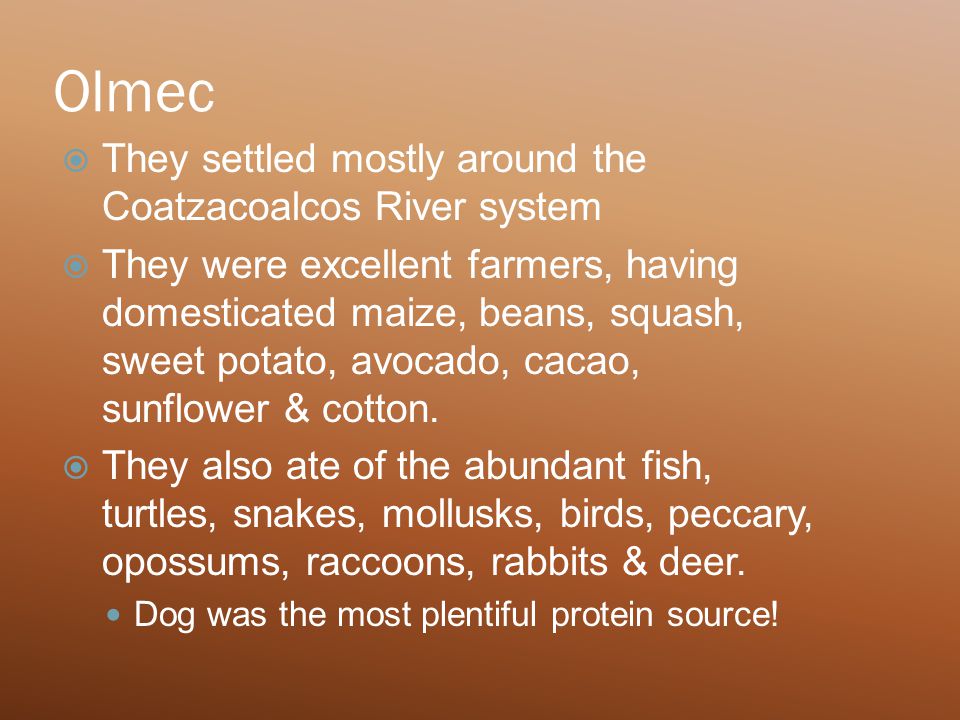 Olmec

They settled mostly around the Coatzacoalcos River system

They were excellent farmers, having domesticated maize, beans, squash, sweet potato, avocado, cacao, sunflower & cotton.

They also ate of the abundant fish, turtles, snakes, mollusks, birds, peccary, opossums, raccoons, rabbits & deer.

Dog was the most plentiful protein source!